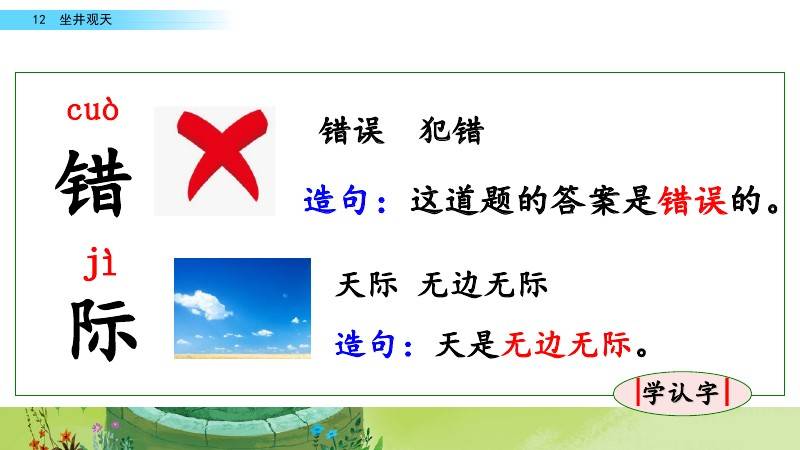 12 坐井观天

cuò
错

错误 犯错

造句：这道题的答案是错误的。

jì
际

天际 无边无际

造句：天是无边无际。

学认字